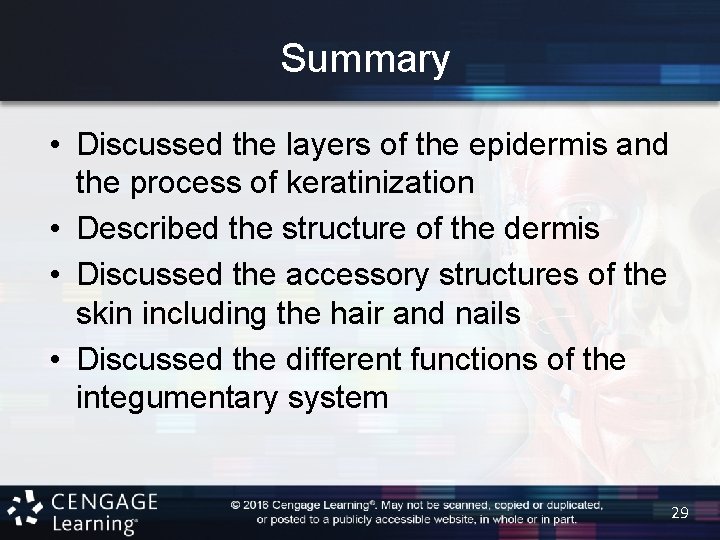 Summary

• Discussed the layers of the epidermis and the process of keratinization
• Described the structure of the dermis
• Discussed the accessory structures of the skin including the hair and nails
• Discussed the different functions of the integumentary system

CENGAGE Learning®

© 2016 Cengage Learning®. May not be scanned, copied or duplicated, or posted to a publicly accessible website, in whole or in part.

29